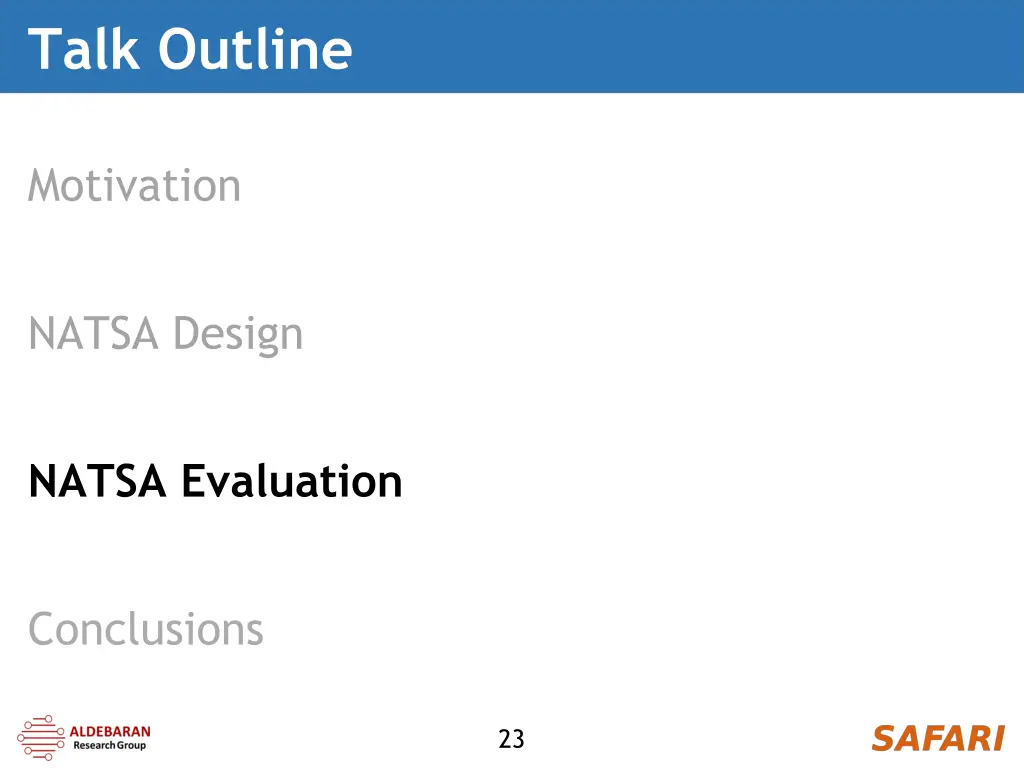 Talk Outline

Motivation

NATSA Design

NATSA Evaluation

Conclusions

ALDEBARAN Research Group

23

SAFARI